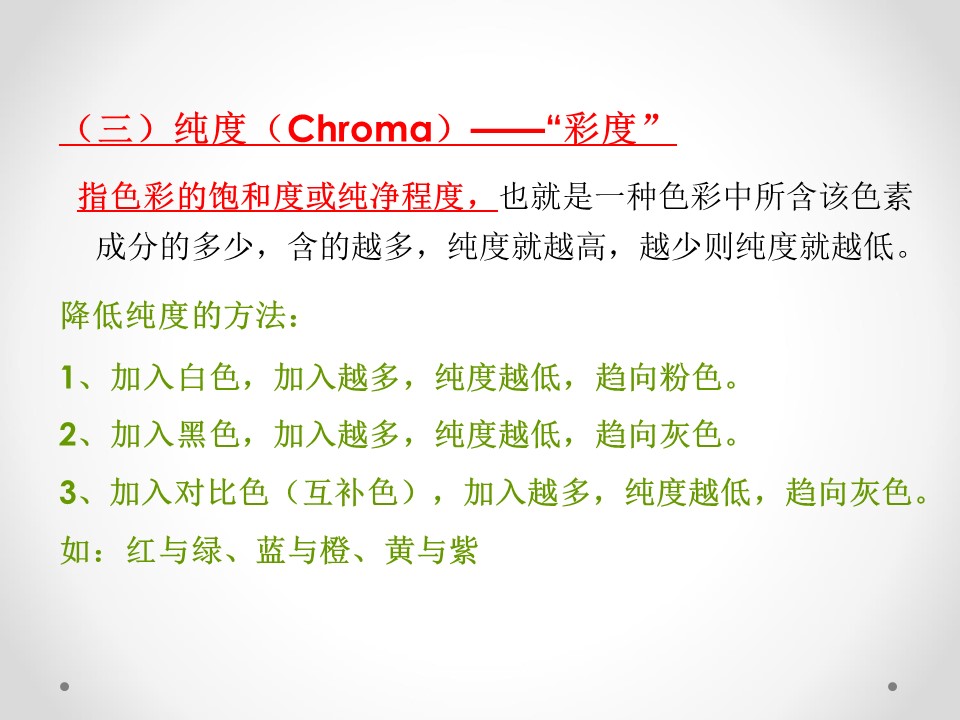 （三）纯度（Chroma）——“彩度”

指色彩的饱和度或纯净程度，也就是一种色彩中所含该色素成分的多少，含的越多，纯度就越高，越少则纯度就越低。

降低纯度的方法：

1、加入白色，加入越多，纯度越低，趋向粉色。

2、加入黑色，加入越多，纯度越低，趋向灰色。

3、加入对比色（互补色），加入越多，纯度越低，趋向灰色。

如：红与绿、蓝与橙、黄与紫